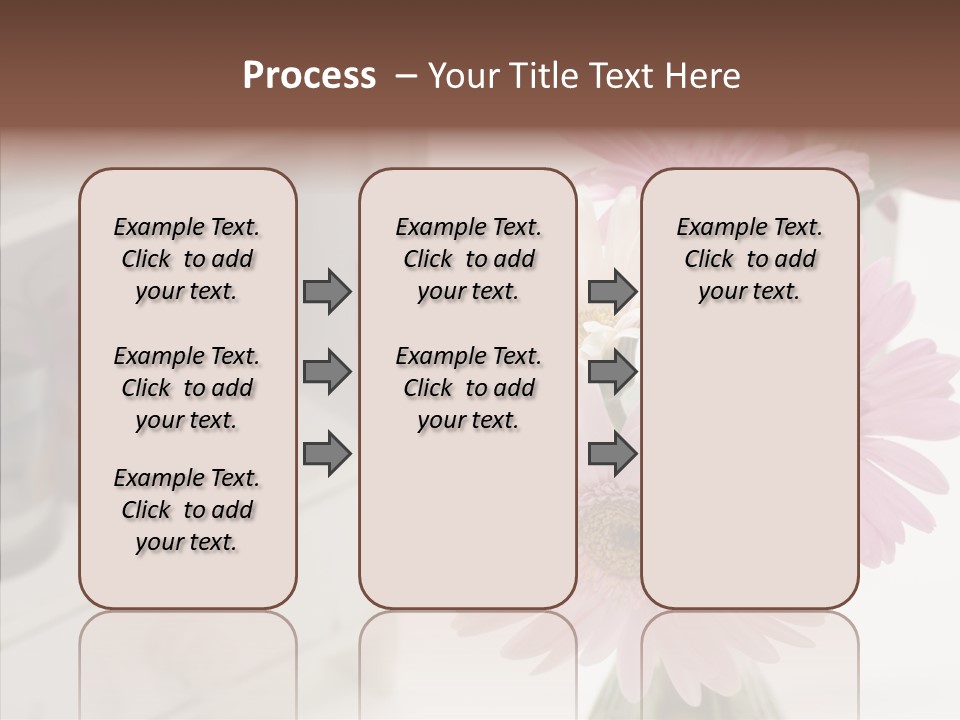 Process – Your Title Text Here

Example Text. Click to add your text.

Example Text. Click to add your text.

Example Text. Click to add your text.

Example Text. Click to add your text.

Example Text. Click to add your text.

Example Text. Click to add your text.